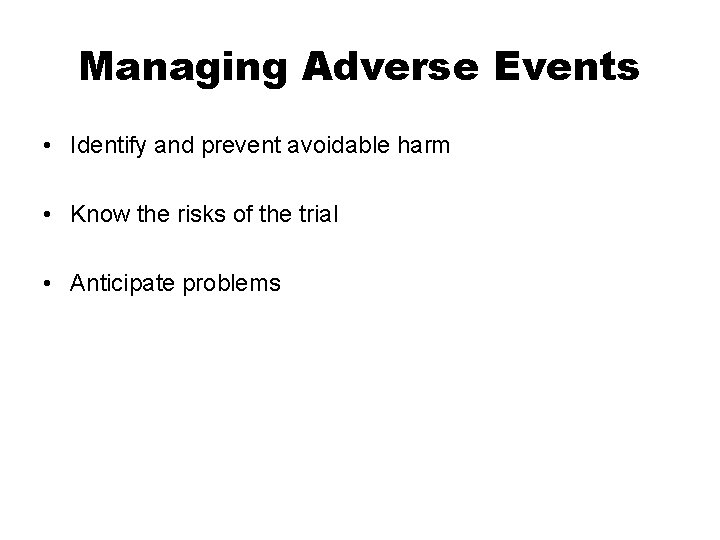 Managing Adverse Events

• Identify and prevent avoidable harm

• Know the risks of the trial

• Anticipate problems